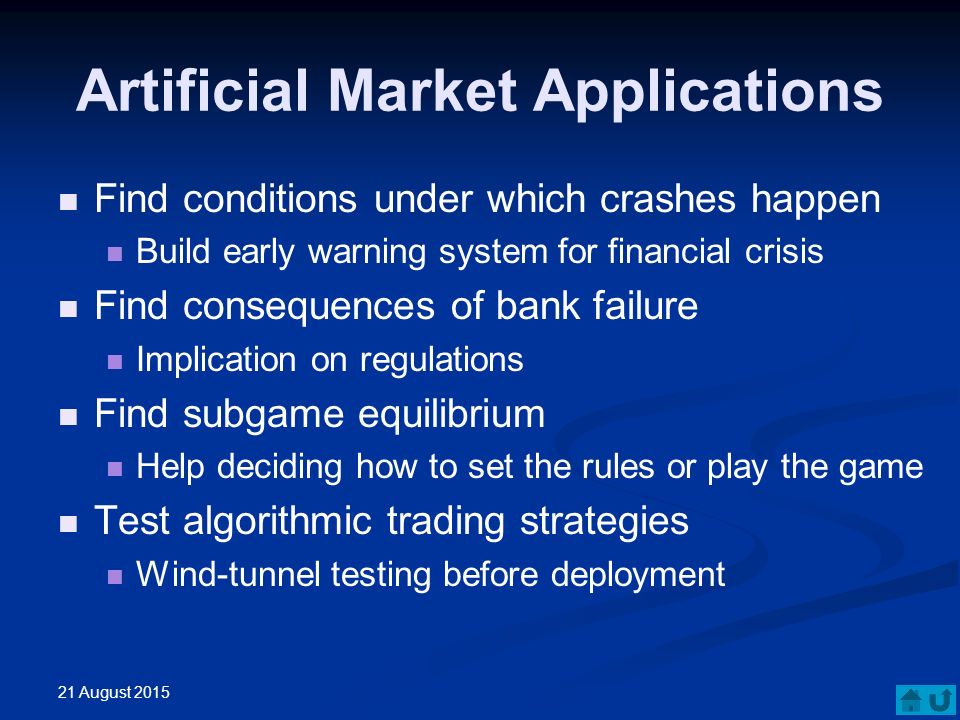 Artificial Market Applications

- Find conditions under which crashes happen
  - Build early warning system for financial crisis
- Find consequences of bank failure
  - Implication on regulations
- Find subgame equilibrium
  - Help deciding how to set the rules or play the game
- Test algorithmic trading strategies
  - Wind-tunnel testing before deployment

21 August 2015